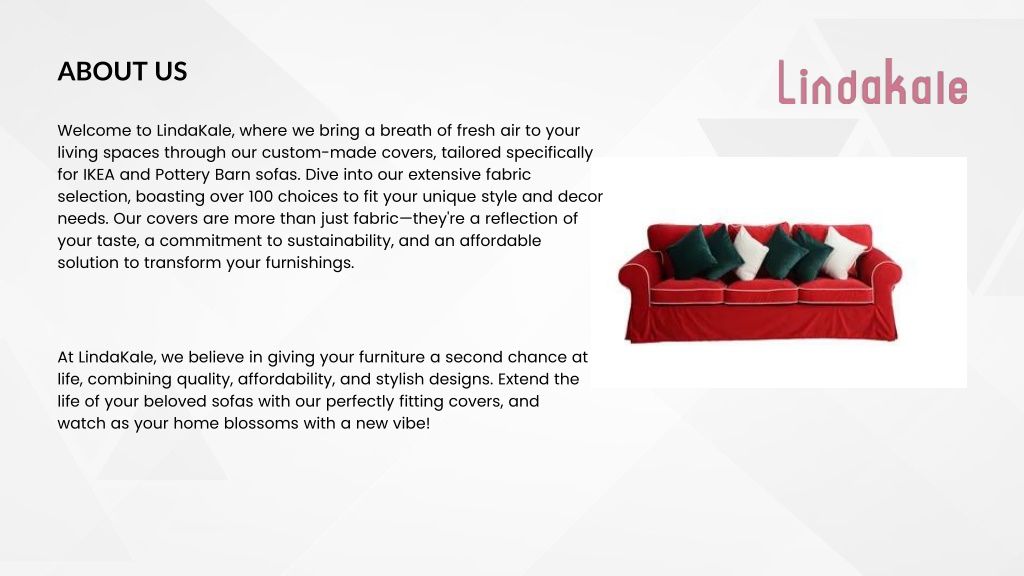 ABOUT US

Lindakale

Welcome to LindaKale, where we bring a breath of fresh air to your living spaces through our custom-made covers, tailored specifically for IKEA and Pottery Barn sofas. Dive into our extensive fabric selection, boasting over 100 choices to fit your unique style and decor needs. Our covers are more than just fabric—they're a reflection of your taste, a commitment to sustainability, and an affordable solution to transform your furnishings.

At LindaKale, we believe in giving your furniture a second chance at life, combining quality, affordability, and stylish designs. Extend the life of your beloved sofas with our perfectly fitting covers, and watch as your home blossoms with a new vibe!